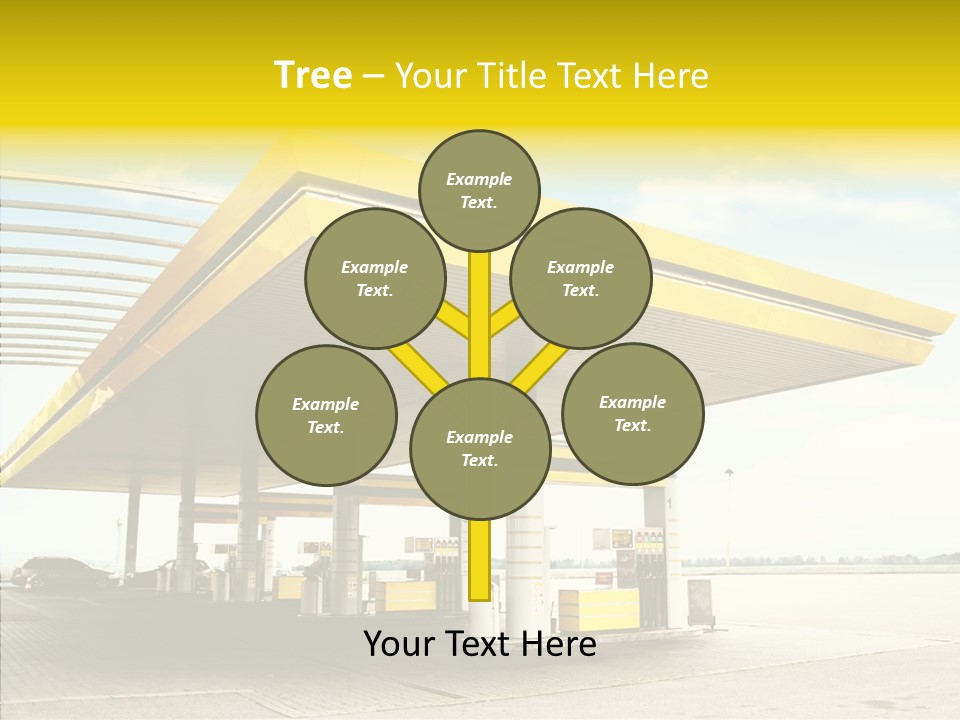 Tree – Your Title Text Here

Example Text.

Example Text.

Example Text.

Example Text.

Example Text.

Example Text.

Your Text Here